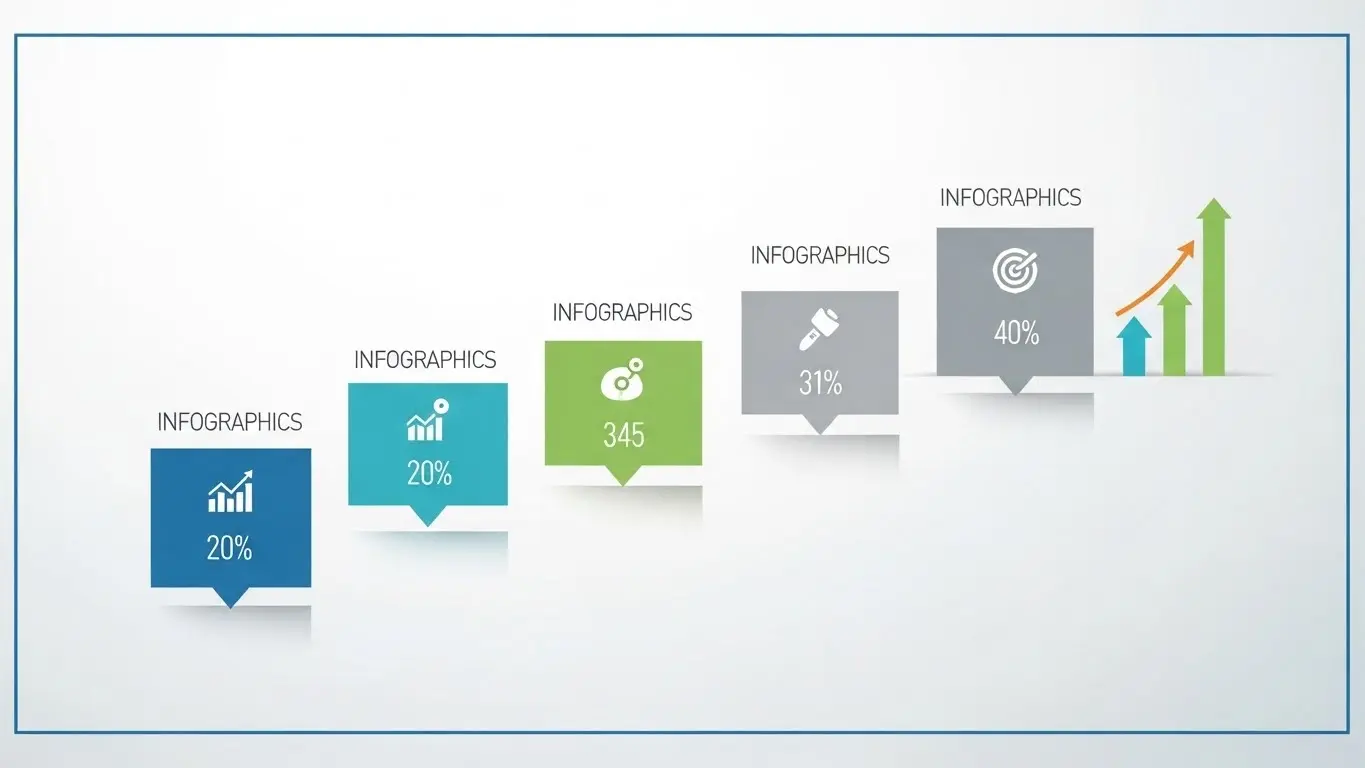 INFOGRAPHICS

20%

INFOGRAPHICS

20%

INFOGRAPHICS

345

INFOGRAPHICS

31%

INFOGRAPHICS

40%